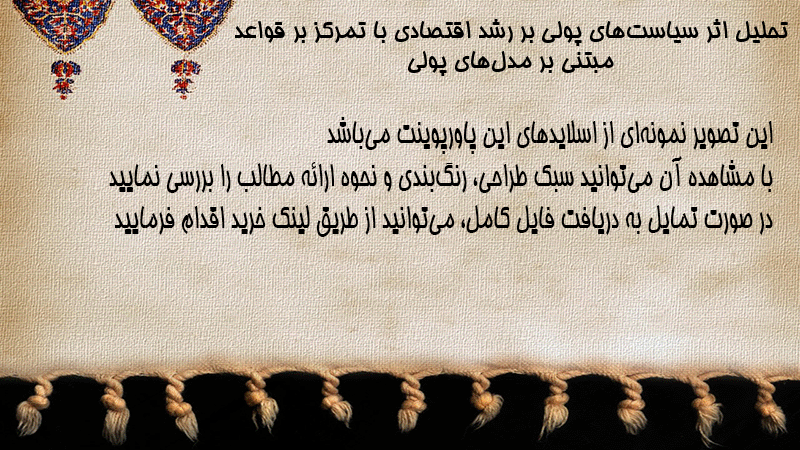 تحلیل اثر سیاست‌های پولی بر رشد اقتصادی با تمرکز بر قواعد مبتنی بر مدل‌های پولی

این تصویر نمونه‌ای از اسلایدهای این پاورپوینت می‌باشد
با مشاهده آن می‌توانید سبک طراحی، رنگ‌بندی و نحوه ارائه مطالب را بررسی نمایید
در صورت تمایل به دریافت فایل کامل، می‌توانید از طریق لینک خرید اقدام فرمایید